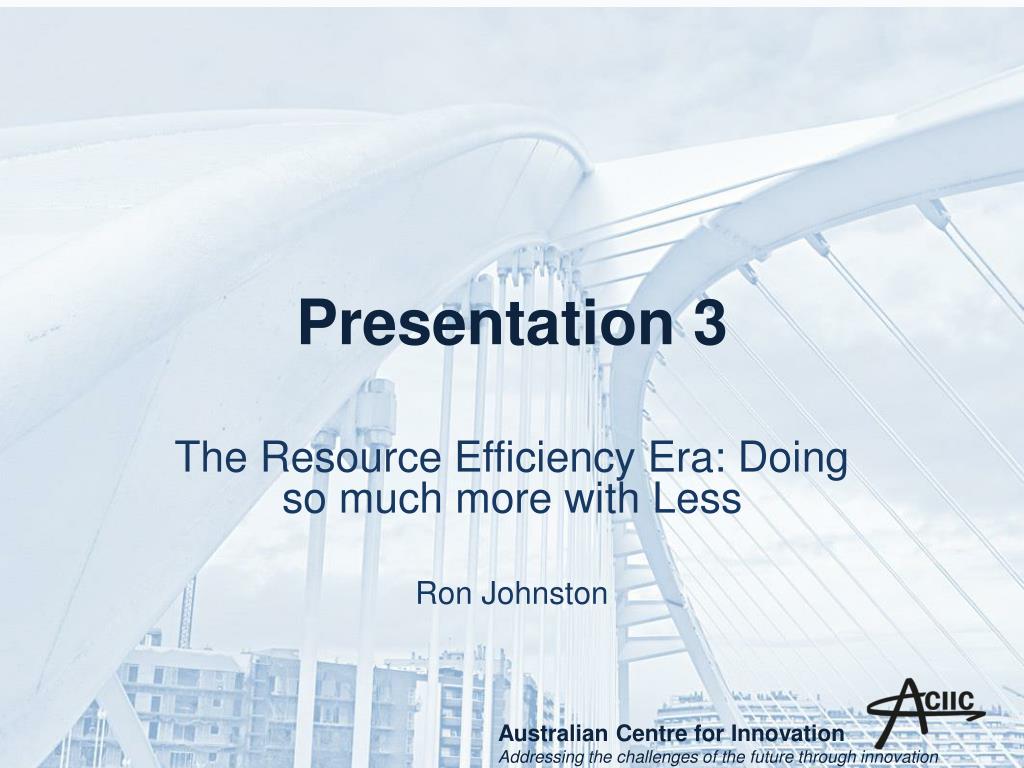 Presentation 3

The Resource Efficiency Era: Doing so much more with Less

Ron Johnston

ACIIC

Australian Centre for Innovation
Addressing the challenges of the future through innovation